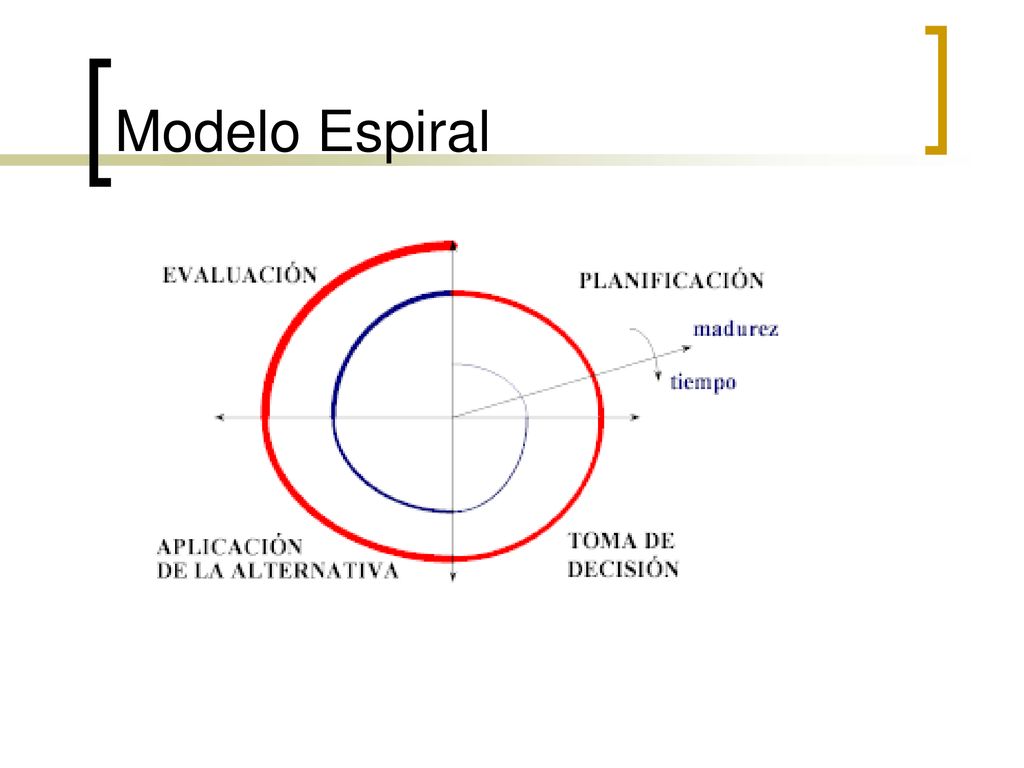 Modelo Espiral

EVALUACIÓN

PLANIFICACIÓN

madurez

tiempo

APLICACIÓN
DE LA ALTERNATIVA

TOMA DE
DECISIÓN